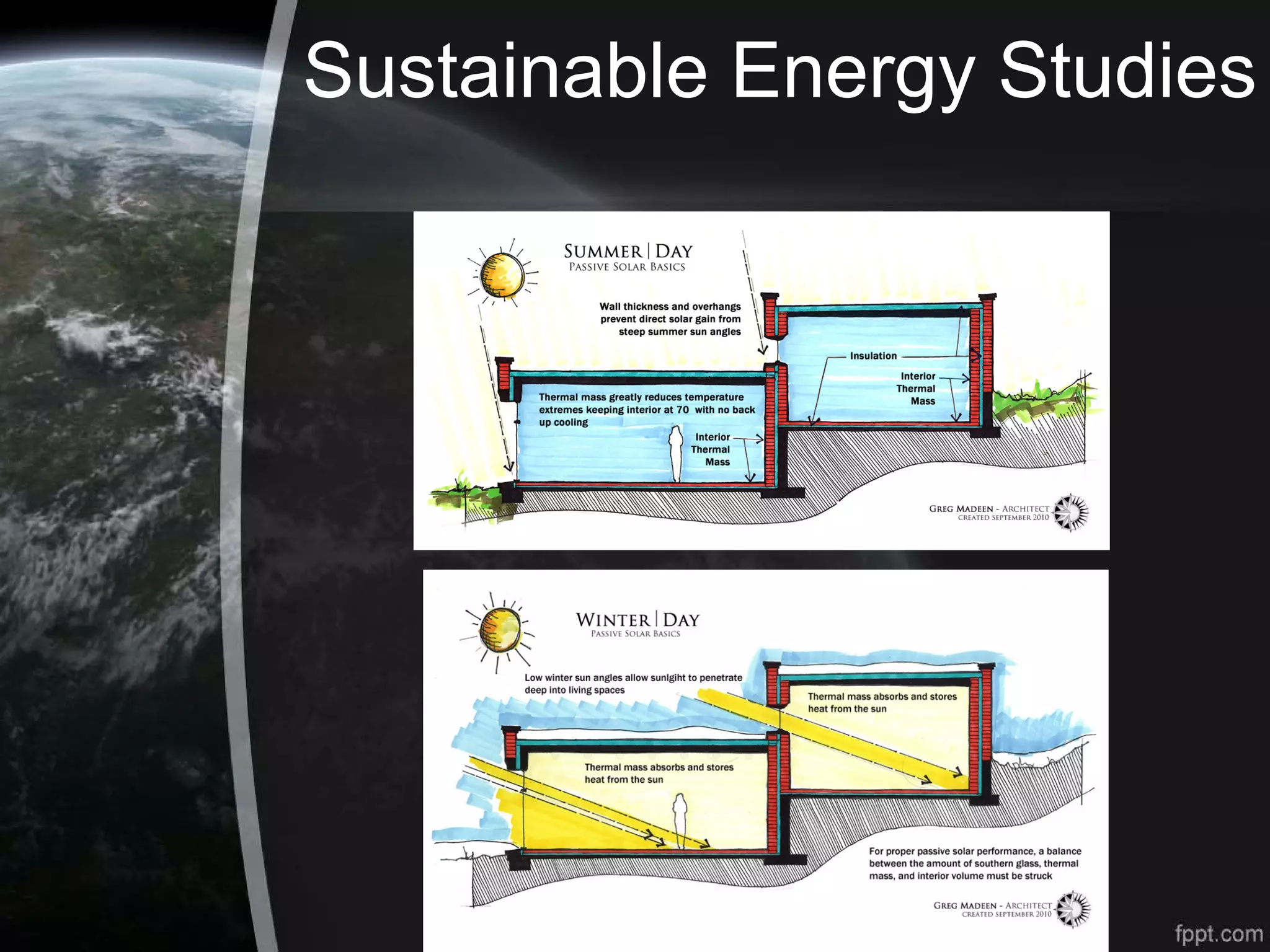 Sustainable Energy Studies

SUMMER | DAY
PASSIVE SOLAR BASICS

Wall thickness and overhangs prevent direct solar gain from steep summer sun angles

Insulation

Interior Thermal Mass

Thermal mass greatly reduces temperature extremes keeping interior at 70 with no back up cooling

Interior Thermal Mass

GREG MADEEN - ARCHITECT
CREATED SEPTEMBER 2010

WINTER | DAY
PASSIVE SOLAR BASICS

Low winter sun angles allow sunlgiht to penetrate deep into living spaces

Thermal mass absorbs and stores heat from the sun

Thermal mass absorbs and stores heat from the sun

For proper passive solar performance, a balance between the amount of southern glass, thermal mass, and interior volume must be struck

GREG MADEEN - ARCHITECT
CREATED SEPTEMBER 2010

fppt.com